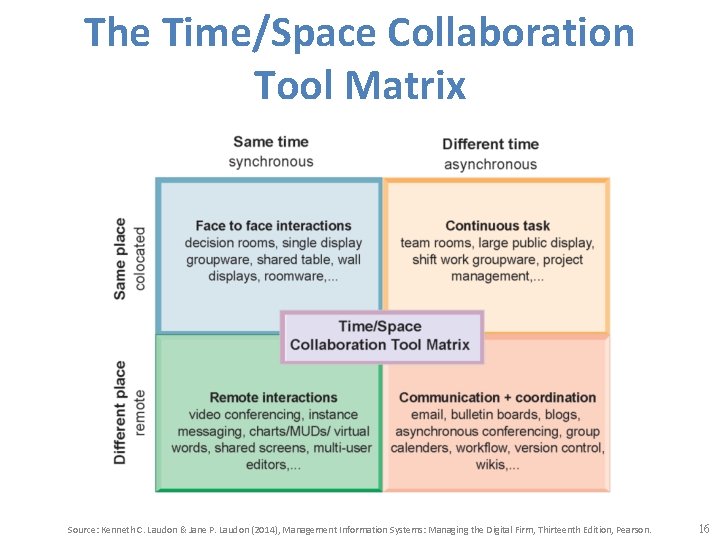 The Time/Space Collaboration Tool Matrix

Same time
synchronous

Different time
asynchronous

Same place
colocated

Different place
remote

Face to face interactions
decision rooms, single display groupware, shared table, wall displays, roomware,...

Continuous task
team rooms, large public display, shift work groupware, project management,...

Time/Space
Collaboration Tool Matrix

Remote interactions
video conferencing, instance messaging, charts/MUDs/ virtual words, shared screens, multi-user editors,...

Communication + coordination
email, bulletin boards, blogs, asynchronous conferencing, group calenders, workflow, version control, wikis,...

Source: Kenneth C. Laudon & Jane P. Laudon (2014), Management Information Systems: Managing the Digital Firm, Thirteenth Edition, Pearson.

16